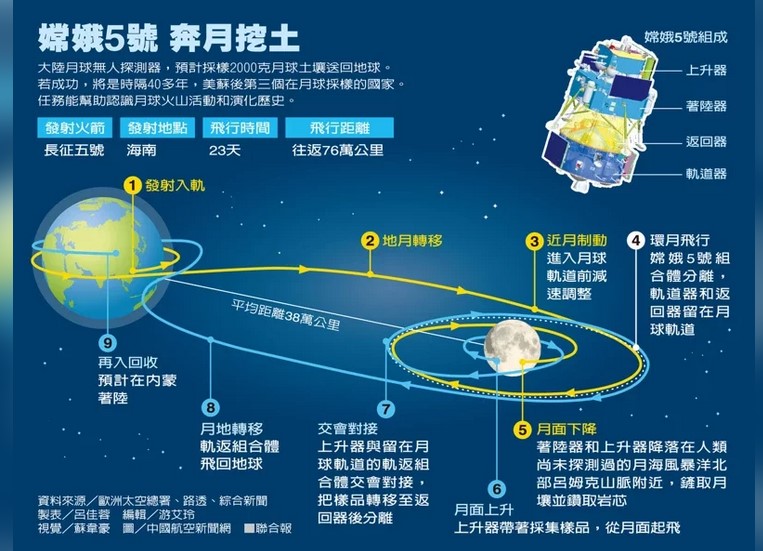 嫦娥5號 奔月挖土

大陸月球無人探測器，預計採樣2000克月球土壤送回地球。若成功，將是時隔40多年，美蘇後第三個在月球採樣的國家。任務能幫助認識月球火山活動和演化歷史。

| 發射火箭 | 發射地點 | 飛行時間 | 飛行距離 |
|---|---|---|---|
| 長征五號 | 海南 | 23天 | 往返76萬公里 |

嫦娥5號組成
上升器
著陸器
返回器
軌道器

1 發射入軌

2 地月轉移

3 近月制動
進入月球軌道前減速調整

4 環月飛行
嫦娥5號組合體分離，軌道器和返回器留在月球軌道

平均距離38萬公里

5 月面下降
著陸器和上升器降落在人類尚未探測過的月海風暴洋北部呂姆克山脈附近，鏟取月壤並鑽取岩芯

6
月面上升
上升器帶著採集樣品，從月面起飛

7
交會對接
上升器與留在月球軌道的軌返組合體交會對接，把樣品轉移至返回器後分離

8
月地轉移
軌返組合體飛回地球

9
再入回收
預計在內蒙著陸

資料來源／歐洲太空總署、路透、綜合新聞
製表／呂佳蓉　編輯／游艾玲
視覺／蘇韋豪　圖／中國航空新聞網　■聯合報